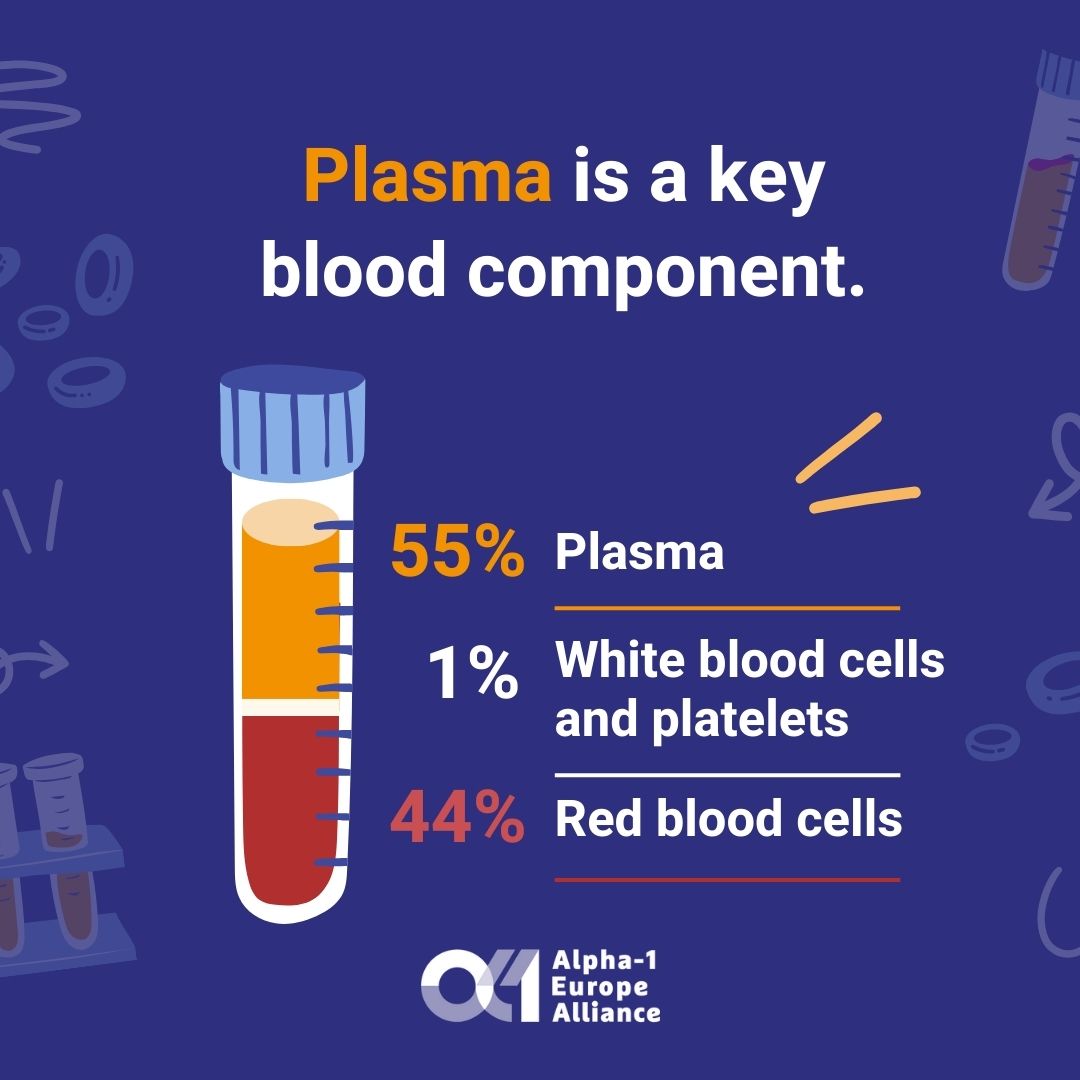 Plasma is a key blood component.

55% Plasma

1% White blood cells and platelets

44% Red blood cells

Alpha-1 Europe Alliance